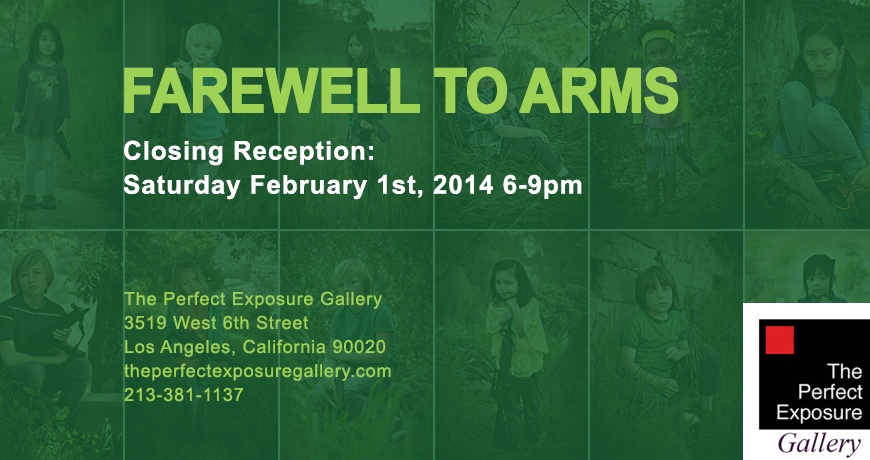 FAREWELL TO ARMS

Closing Reception:
Saturday February 1st, 2014 6-9pm

The Perfect Exposure Gallery
3519 West 6th Street
Los Angeles, California 90020
theperfectexposuregallery.com
213-381-1137

The Perfect Exposure
Gallery